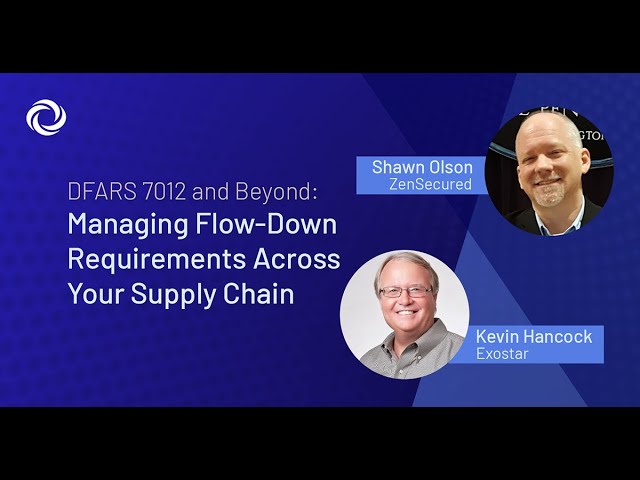 DFARS 7012 and Beyond:
Managing Flow-Down Requirements Across Your Supply Chain

Shawn Olson
ZenSecured

Kevin Hancock
Exostar